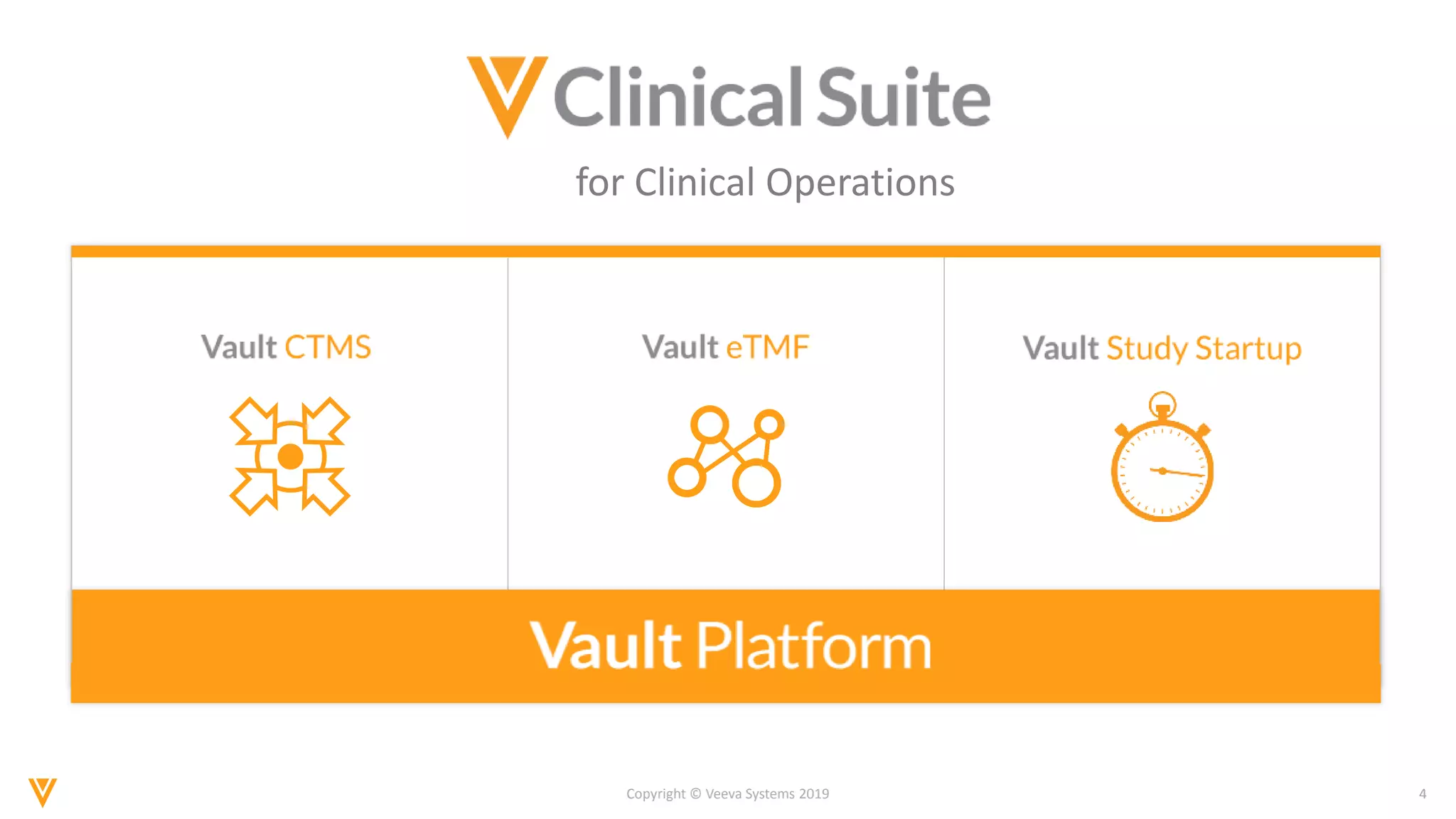 Clinical Suite

for Clinical Operations

Vault CTMS

Vault eTMF

Vault Study Startup

Vault Platform

Copyright © Veeva Systems 2019

4